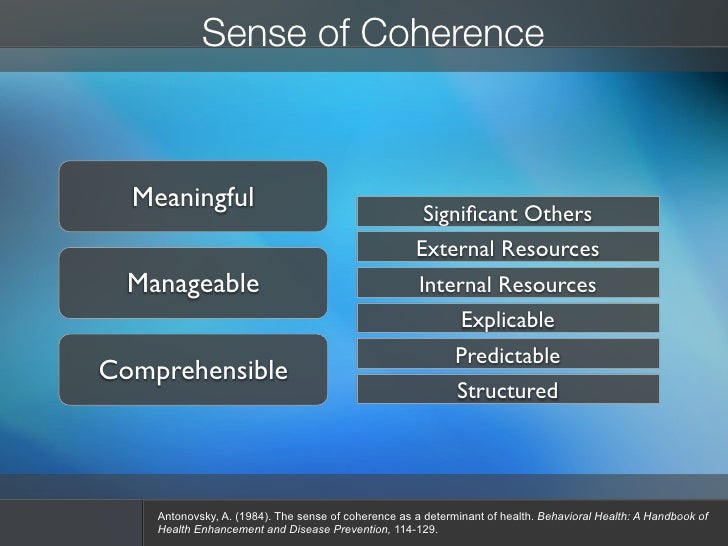 Sense of Coherence

Meaningful

Manageable

Comprehensible

Significant Others

External Resources

Internal Resources

Explicable

Predictable

Structured

Antonovsky, A. (1984). The sense of coherence as a determinant of health. Behavioral Health: A Handbook of Health Enhancement and Disease Prevention, 114-129.